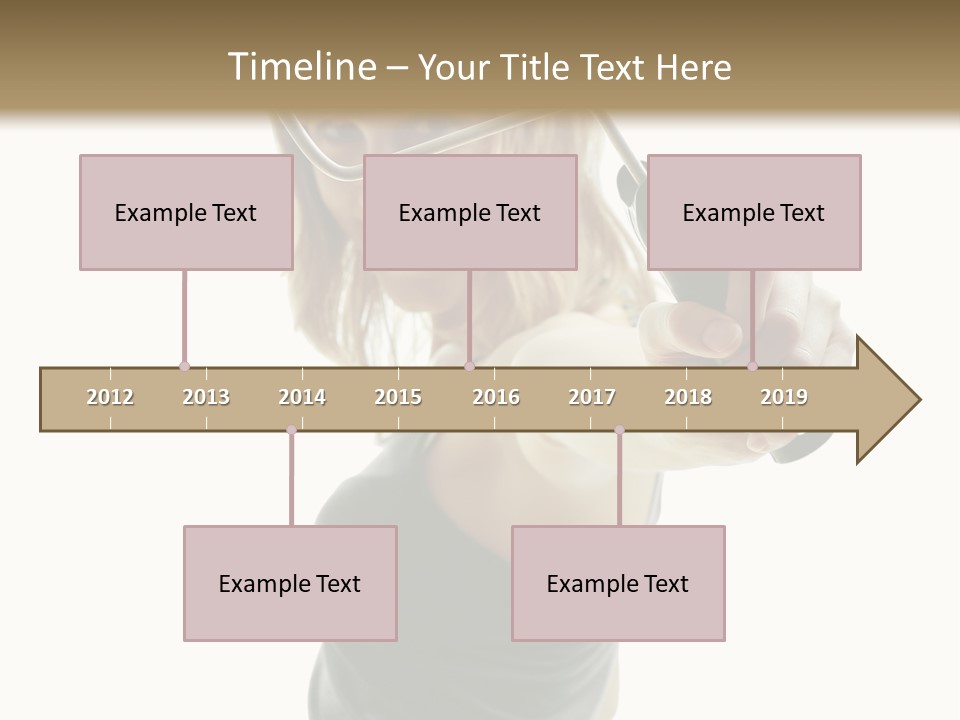 Timeline – Your Title Text Here

Example Text

Example Text

Example Text

2012 2013 2014 2015 2016 2017 2018 2019

Example Text

Example Text